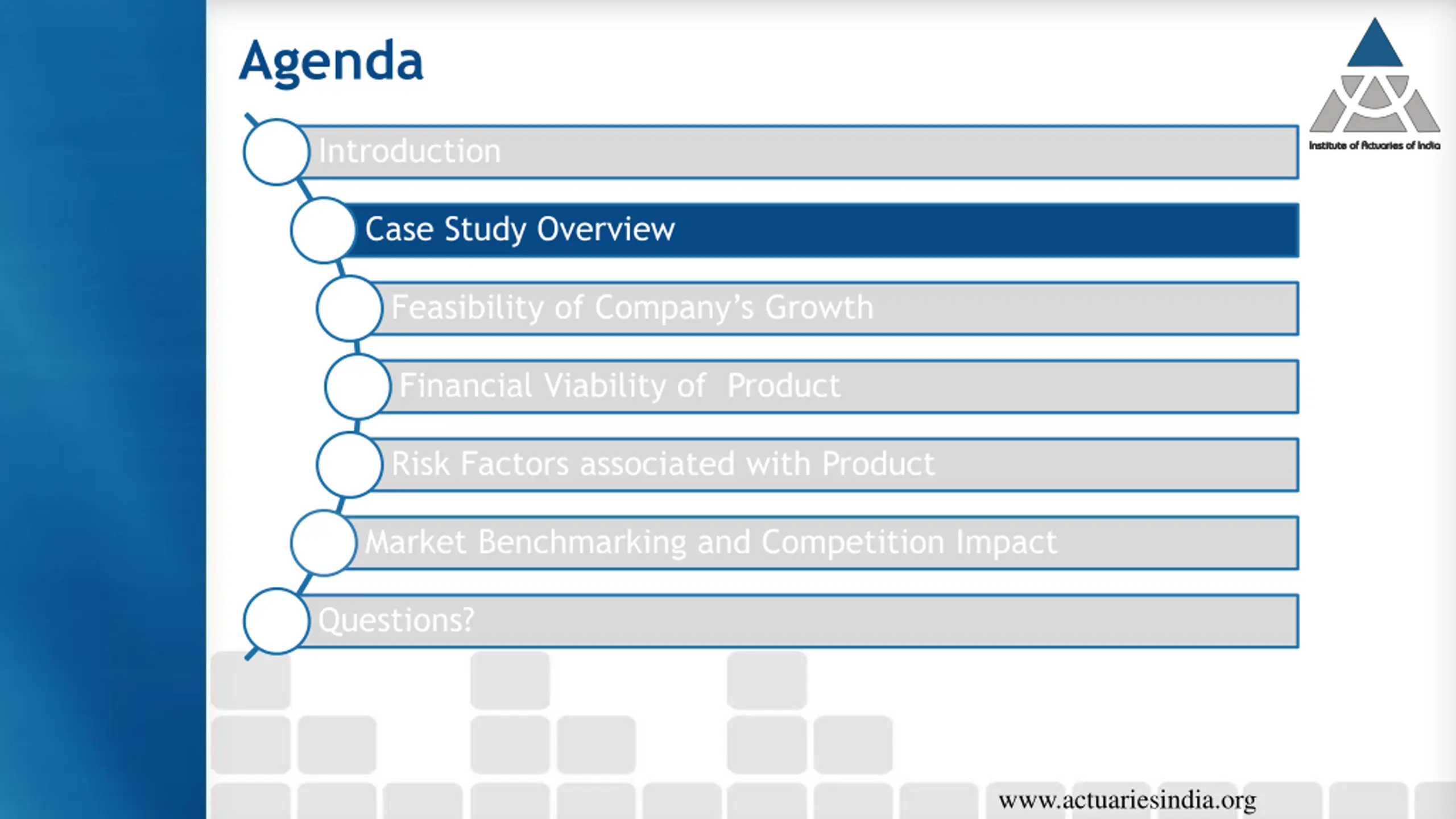 Agenda

Institute of Actuaries of India

Introduction

Case Study Overview

Feasibility of Company's Growth

Financial Viability of Product

Risk Factors associated with Product

Market Benchmarking and Competition Impact

Questions?

www.actuariesindia.org